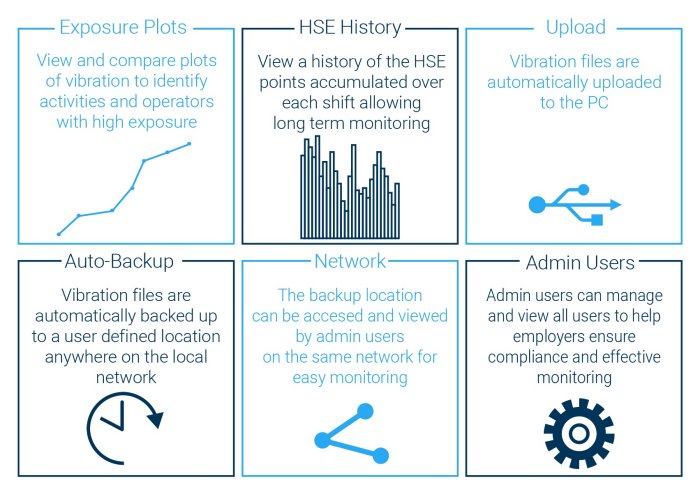 Exposure Plots

View and compare plots of vibration to identify activities and operators with high exposure

HSE History

View a history of the HSE points accumulated over each shift allowing long term monitoring

Upload

Vibration files are automatically uploaded to the PC

Auto-Backup

Vibration files are automatically backed up to a user defined location anywhere on the local network

Network

The backup location can be accesed and viewed by admin users on the same network for easy monitoring

Admin Users

Admin users can manage and view all users to help employers ensure compliance and effective monitoring